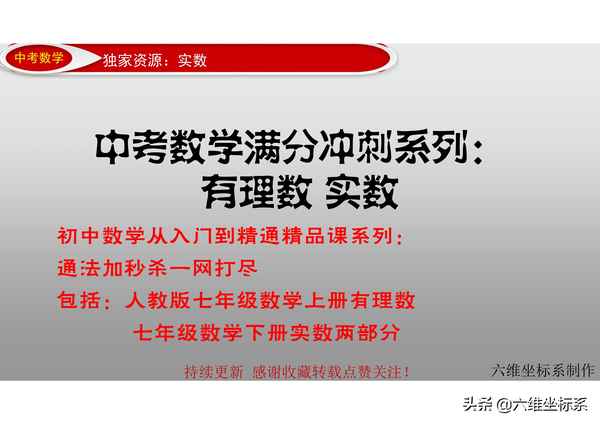 中考数学

独家资源：实数

中考数学满分冲刺系列：
有理数 实数

初中数学从入门到精通精品课系列：
通法加秒杀一网打尽
包括：人教版七年级数学上册有理数
七年级数学下册实数两部分

持续更新 感谢收藏转载点赞关注！

六维坐标系制作

头条 @六维坐标系